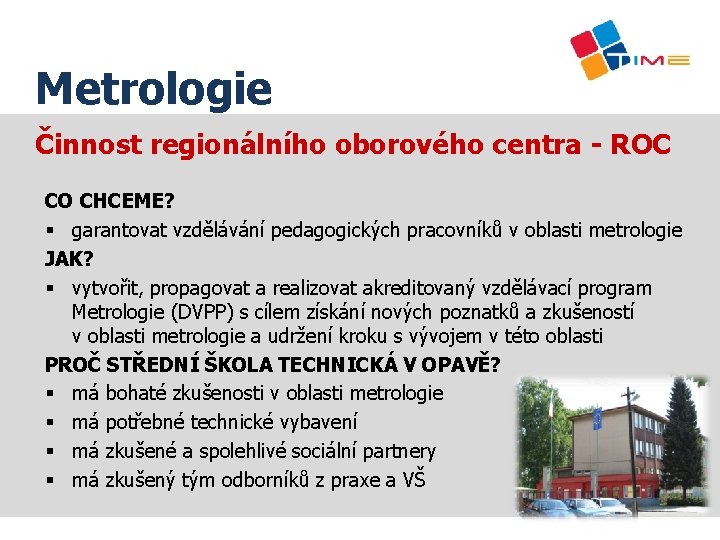 TIME

Metrologie

Činnost regionálního oborového centra - ROC

CO CHCEME?

▪ garantovat vzdělávání pedagogických pracovníků v oblasti metrologie

JAK?

▪ vytvořit, propagovat a realizovat akreditovaný vzdělávací program Metrologie (DVPP) s cílem získání nových poznatků a zkušeností v oblasti metrologie a udržení kroku s vývojem v této oblasti

PROČ STŘEDNÍ ŠKOLA TECHNICKÁ V OPAVĚ?

▪ má bohaté zkušenosti v oblasti metrologie
▪ má potřebné technické vybavení
▪ má zkušené a spolehlivé sociální partnery
▪ má zkušený tým odborníků z praxe a VŠ